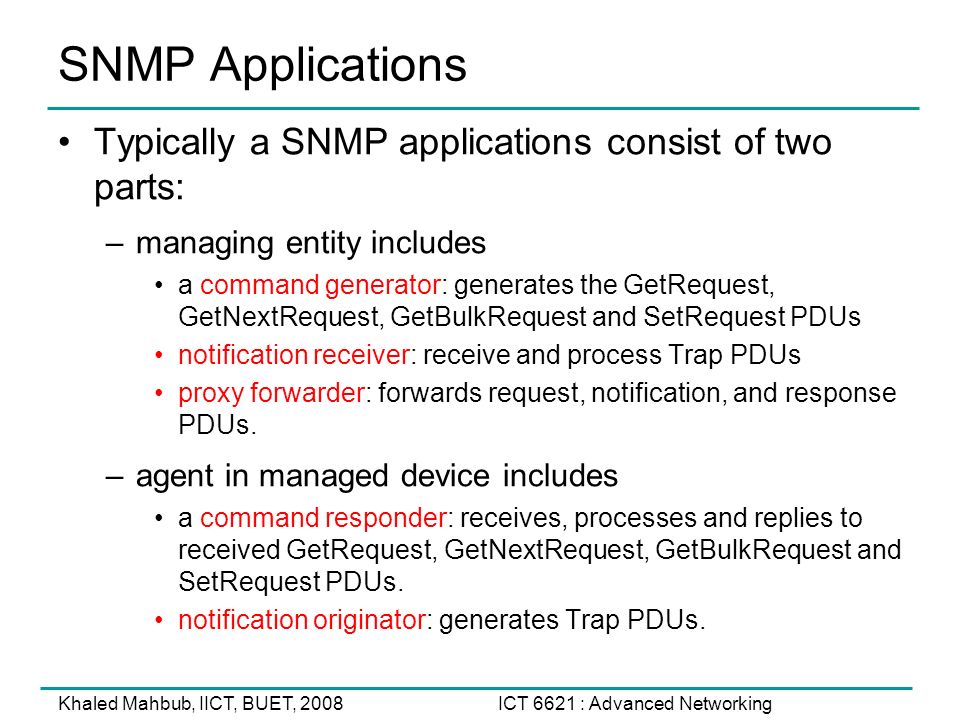 SNMP Applications

• Typically a SNMP applications consist of two parts:

– managing entity includes

• a command generator: generates the GetRequest, GetNextRequest, GetBulkRequest and SetRequest PDUs

• notification receiver: receive and process Trap PDUs

• proxy forwarder: forwards request, notification, and response PDUs.

– agent in managed device includes

• a command responder: receives, processes and replies to received GetRequest, GetNextRequest, GetBulkRequest and SetRequest PDUs.

• notification originator: generates Trap PDUs.

Khaled Mahbub, IICT, BUET, 2008

ICT 6621 : Advanced Networking